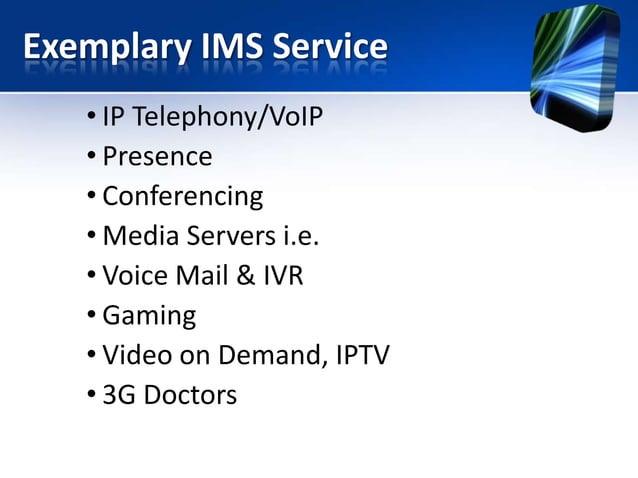 Exemplary IMS Service

• IP Telephony/VoIP
• Presence
• Conferencing
• Media Servers i.e.
• Voice Mail & IVR
• Gaming
• Video on Demand, IPTV
• 3G Doctors